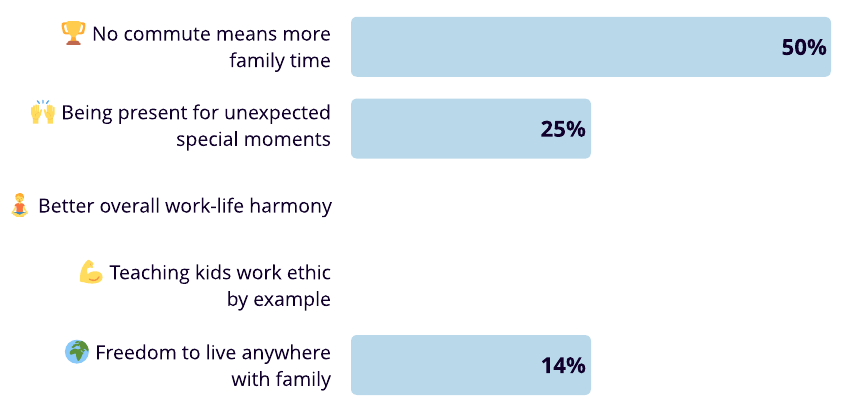 🏆 No commute means more family time

50%

🙌 Being present for unexpected special moments

25%

🧘 Better overall work-life harmony

💪 Teaching kids work ethic by example

🌍 Freedom to live anywhere with family

14%